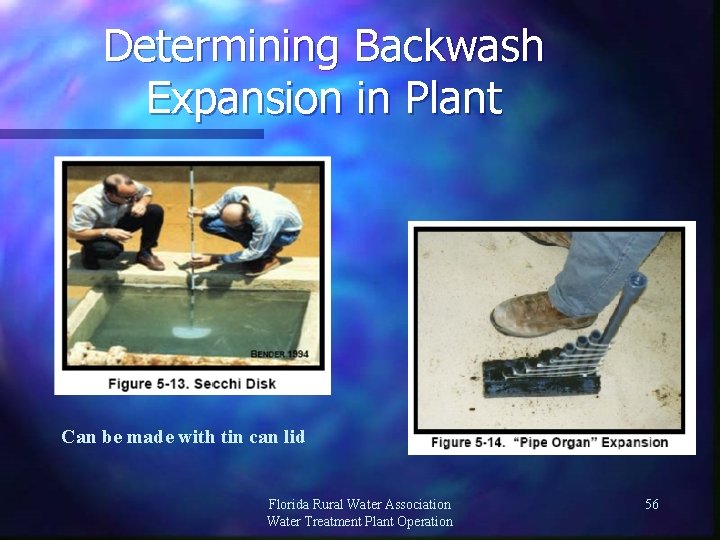 Determining Backwash Expansion in Plant

BENDER 1994

Figure 5-13. Secchi Disk

Can be made with tin can lid

Figure 5-14. "Pipe Organ" Expansion

Florida Rural Water Association
Water Treatment Plant Operation

56